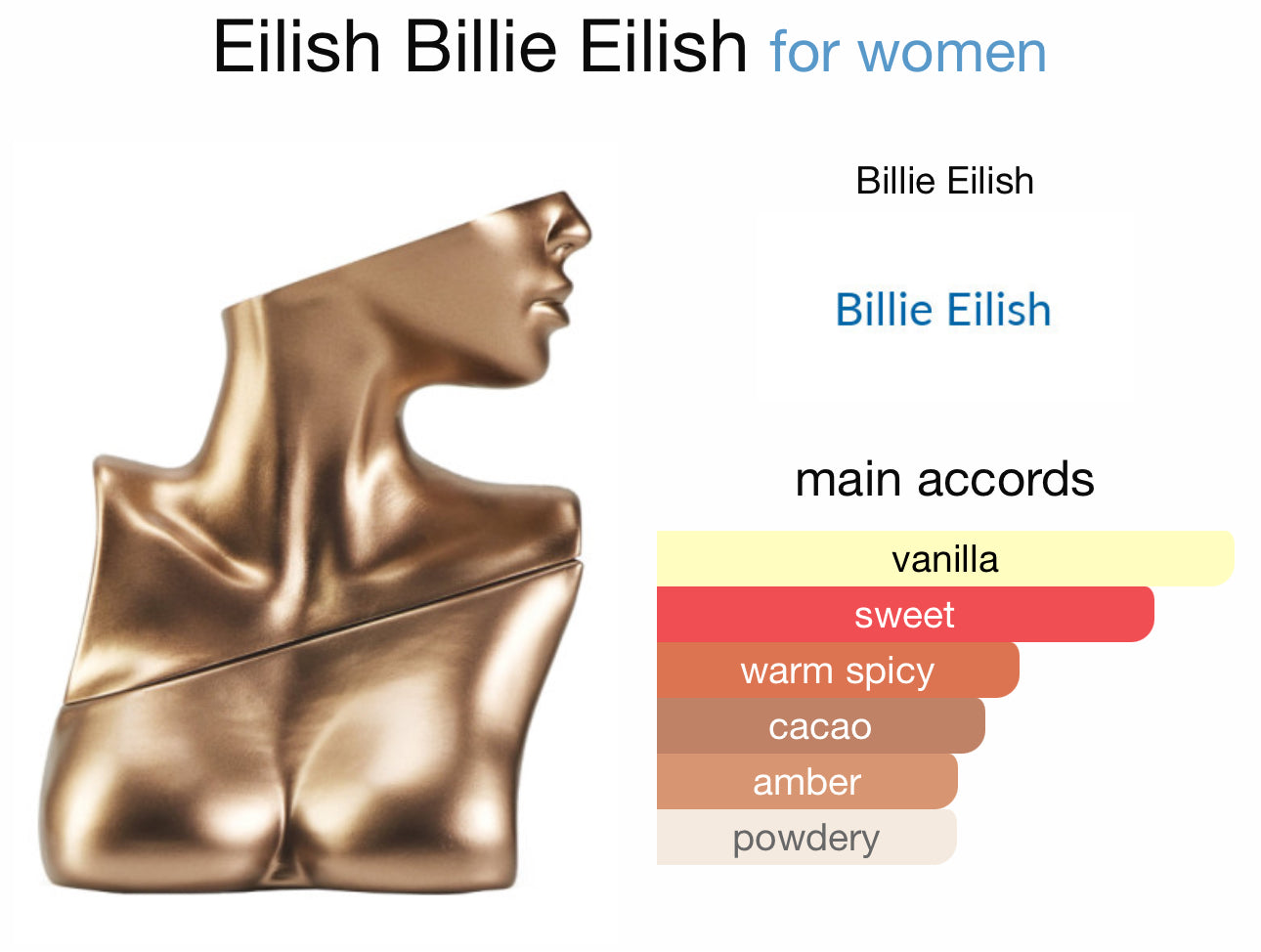 Eilish Billie Eilish for women

Billie Eilish

Billie Eilish

main accords

vanilla
sweet
warm spicy
cacao
amber
powdery